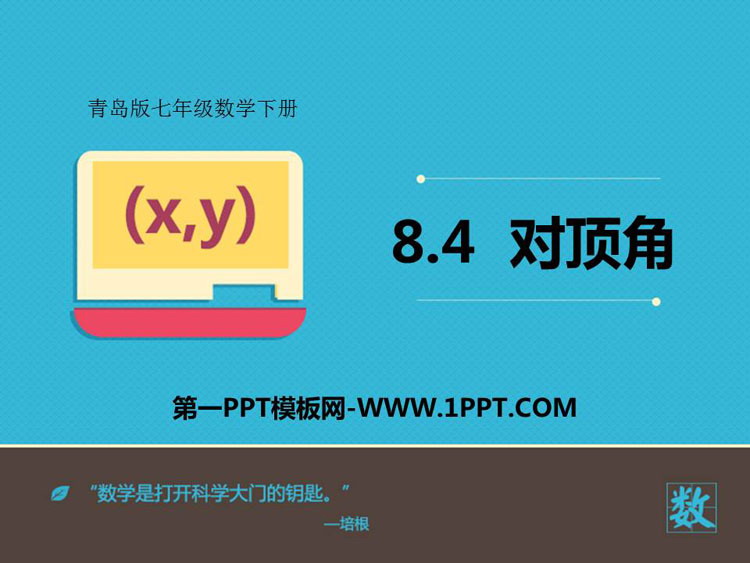 青岛版七年级数学下册

(x,y)

8.4 对顶角

第一PPT模板网-WWW.1PPT.COM

“数学是打开科学大门的钥匙。”
—培根

数